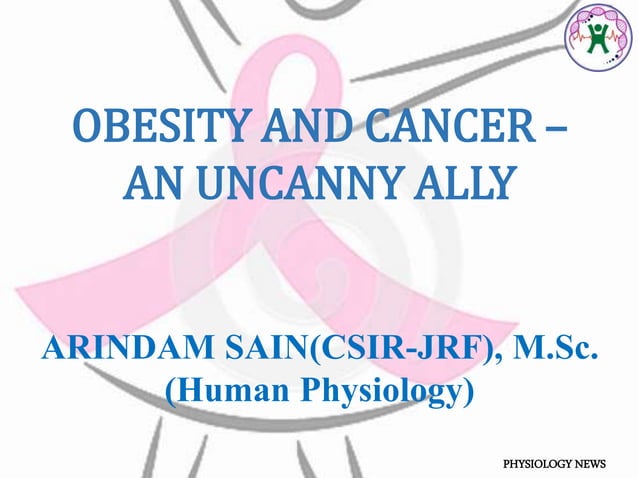 OBESITY AND CANCER – AN UNCANNY ALLY

ARINDAM SAIN(CSIR-JRF), M.Sc. (Human Physiology)

PHYSIOLOGY NEWS